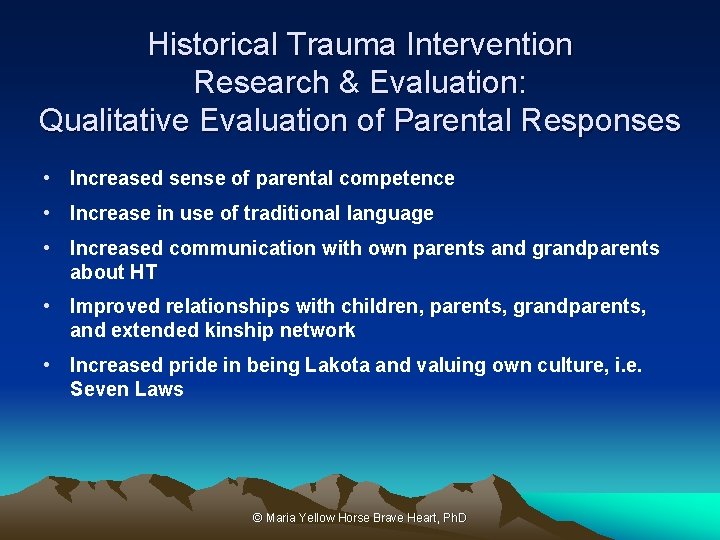 Historical Trauma Intervention Research & Evaluation: Qualitative Evaluation of Parental Responses

• Increased sense of parental competence
• Increase in use of traditional language
• Increased communication with own parents and grandparents about HT
• Improved relationships with children, parents, grandparents, and extended kinship network
• Increased pride in being Lakota and valuing own culture, i.e. Seven Laws

© Maria Yellow Horse Brave Heart, PhD